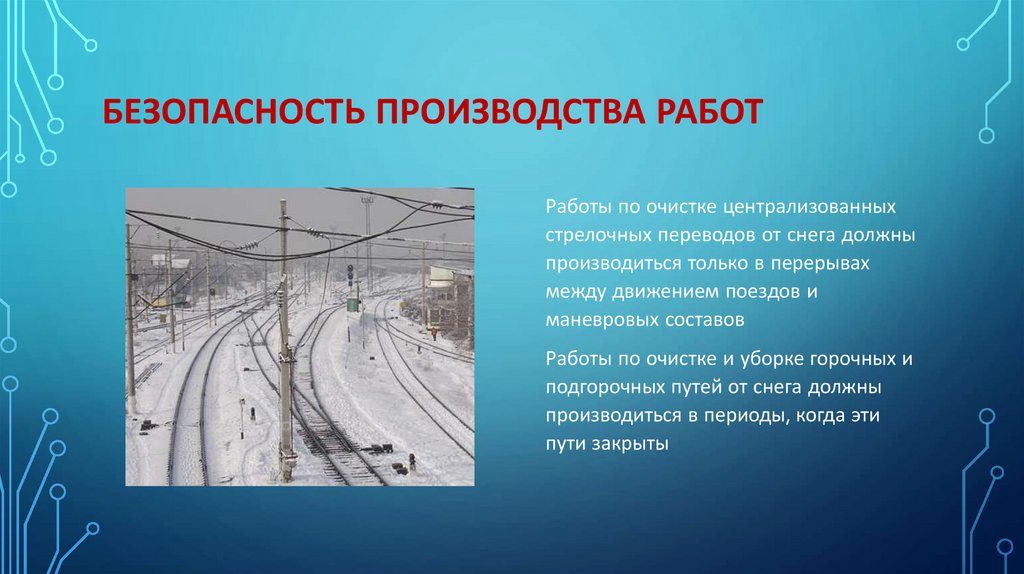 БЕЗОПАСНОСТЬ ПРОИЗВОДСТВА РАБОТ

Работы по очистке централизованных стрелочных переводов от снега должны производиться только в перерывах между движением поездов и маневровых составов

Работы по очистке и уборке горочных и подгорочных путей от снега должны производиться в периоды, когда эти пути закрыты